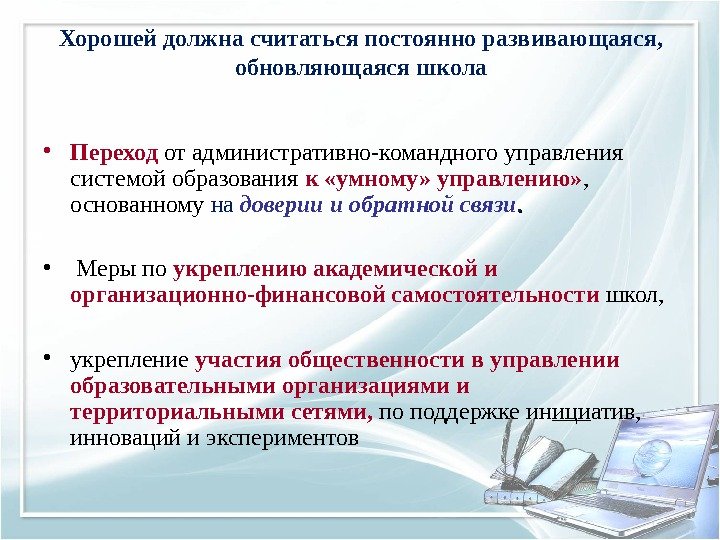 Хорошей должна считаться постоянно развивающаяся, обновляющаяся школа

• Переход от административно-командного управления системой образования к «умному» управлению», основанному на доверии и обратной связи.

• Меры по укреплению академической и организационно-финансовой самостоятельности школ,

• укрепление участия общественности в управлении образовательными организациями и территориальными сетями, по поддержке инициатив, инноваций и экспериментов